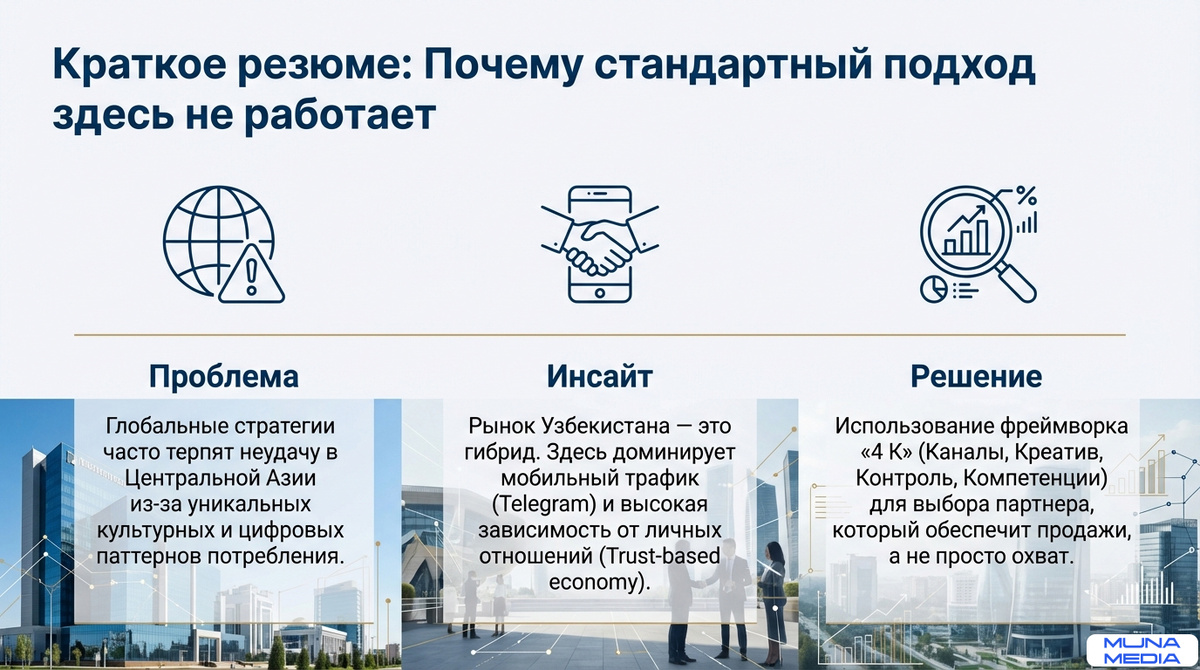 Краткое резюме: Почему стандартный подход здесь не работает

%

Проблема

Глобальные стратегии часто терпят неудачу в Центральной Азии из-за уникальных культурных и цифровых паттернов потребления.

Инсайт

Рынок Узбекистана — это гибрид. Здесь доминирует мобильный трафик (Telegram) и высокая зависимость от личных отношений (Trust-based economy).

Решение

Использование фреймворка «4 К» (Каналы, Креатив, Контроль, Компетенции) для выбора партнера, который обеспечит продажи, а не просто охват.

MUNA MEDIA